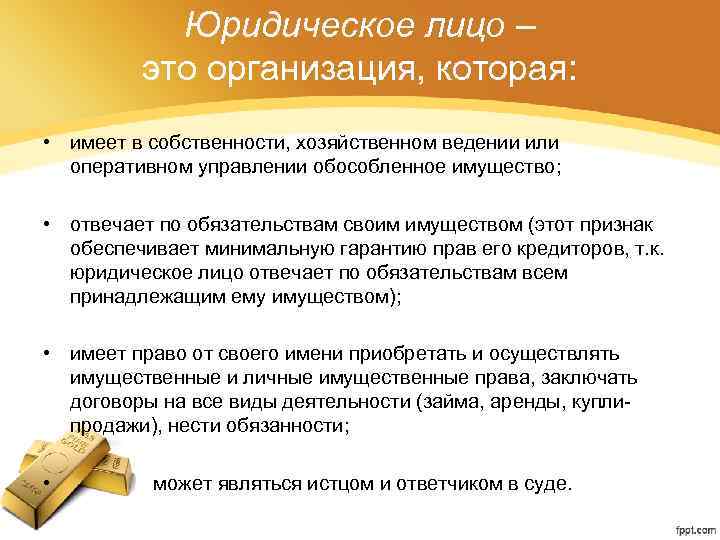 Юридическое лицо –
это организация, которая:

• имеет в собственности, хозяйственном ведении или оперативном управлении обособленное имущество;

• отвечает по обязательствам своим имуществом (этот признак обеспечивает минимальную гарантию прав его кредиторов, т.к. юридическое лицо отвечает по обязательствам всем принадлежащим ему имуществом);

• имеет право от своего имени приобретать и осуществлять имущественные и личные имущественные права, заключать договоры на все виды деятельности (займа, аренды, купли-продажи), нести обязанности;

• может являться истцом и ответчиком в суде.

fppt.com